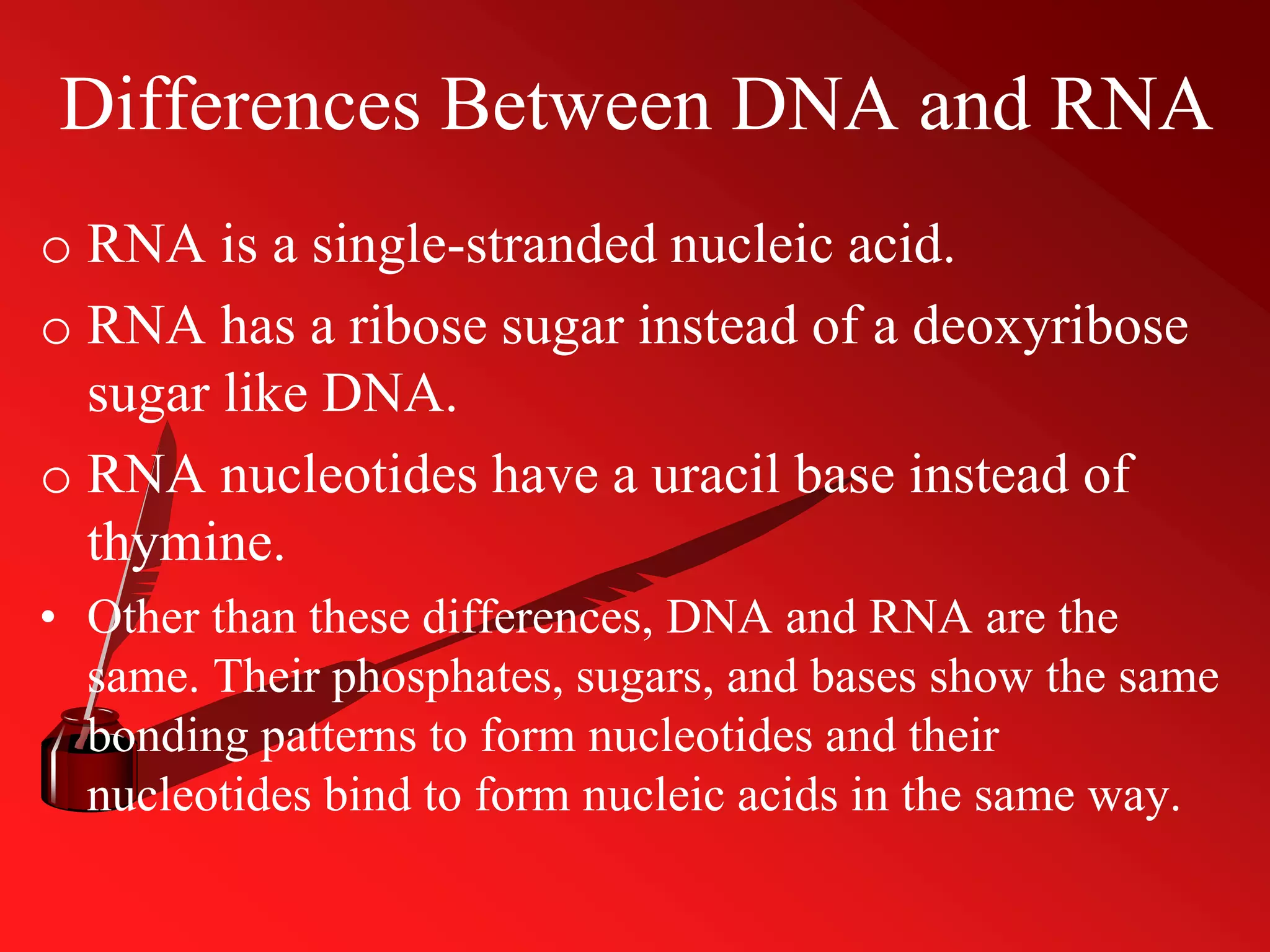 Differences Between DNA and RNA

o RNA is a single-stranded nucleic acid.

o RNA has a ribose sugar instead of a deoxyribose sugar like DNA.

o RNA nucleotides have a uracil base instead of thymine.

• Other than these differences, DNA and RNA are the same. Their phosphates, sugars, and bases show the same bonding patterns to form nucleotides and their nucleotides bind to form nucleic acids in the same way.